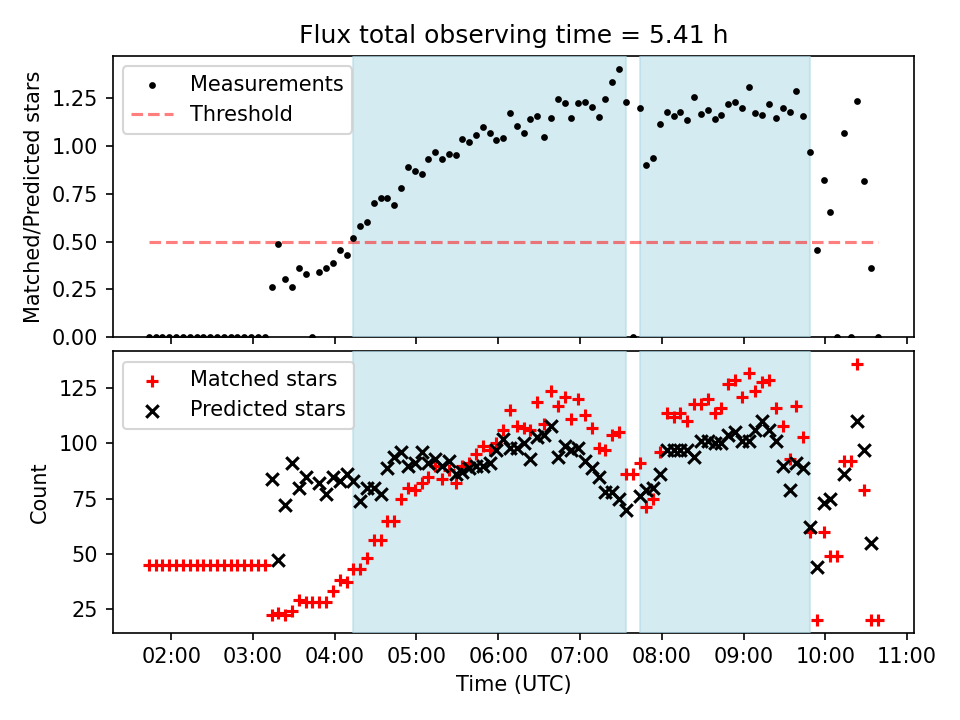 Flux total observing time = 5.41 h

Measurements
Threshold

Matched/Predicted stars

1.25
1.00
0.75
0.50
0.25
0.00

Matched stars
Predicted stars

Count

125
100
75
50
25

02:00 03:00 04:00 05:00 06:00 07:00 08:00 09:00 10:00 11:00

Time (UTC)